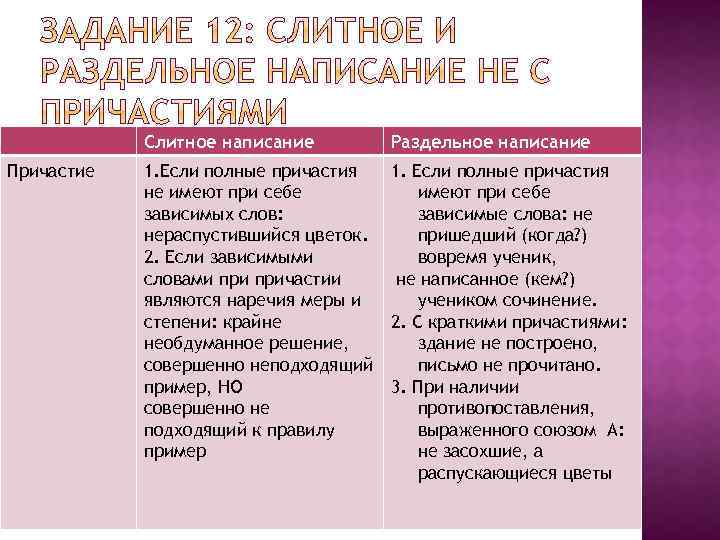 ЗАДАНИЕ 12: СЛИТНОЕ И РАЗДЕЛЬНОЕ НАПИСАНИЕ НЕ С ПРИЧАСТИЯМИ

| | Слитное написание | Раздельное написание |
|---|---|---|
| Причастие | 1.Если полные причастия не имеют при себе зависимых слов: нераспустившийся цветок. 2. Если зависимыми словами при причастии являются наречия меры и степени: крайне необдуманное решение, совершенно неподходящий пример, НО совершенно не подходящий к правилу пример | 1. Если полные причастия имеют при себе зависимые слова: не пришедший (когда?) вовремя ученик, не написанное (кем?) учеником сочинение. 2. С краткими причастиями: здание не построено, письмо не прочитано. 3. При наличии противопоставления, выраженного союзом А: не засохшие, а распускающиеся цветы |